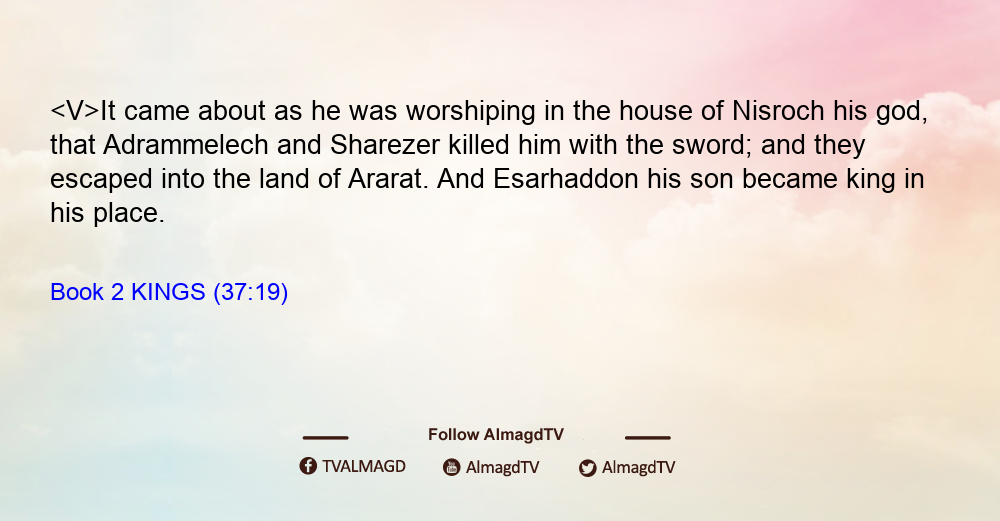 <V>It came about as he was worshiping in the house of Nisroch his god, that Adrammelech and Sharezer killed him with the sword; and they escaped into the land of Ararat. And Esarhaddon his son became king in his place.

Book 2 KINGS (37:19)

Follow AlmagdTV

TVALMAGD AlmagdTV AlmagdTV